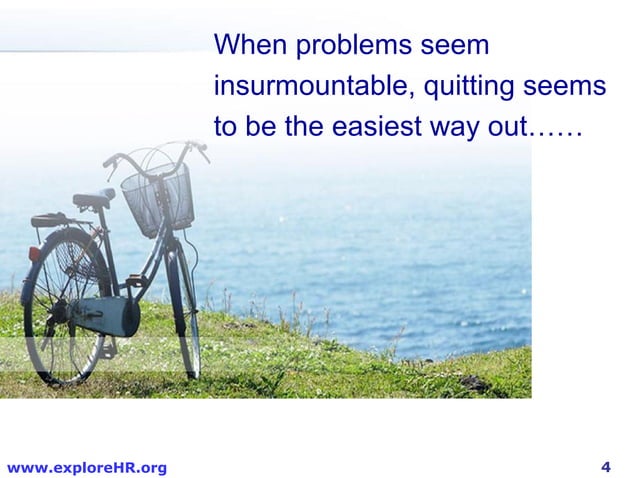 When problems seem insurmountable, quitting seems to be the easiest way out……

www.exploreHR.org

4